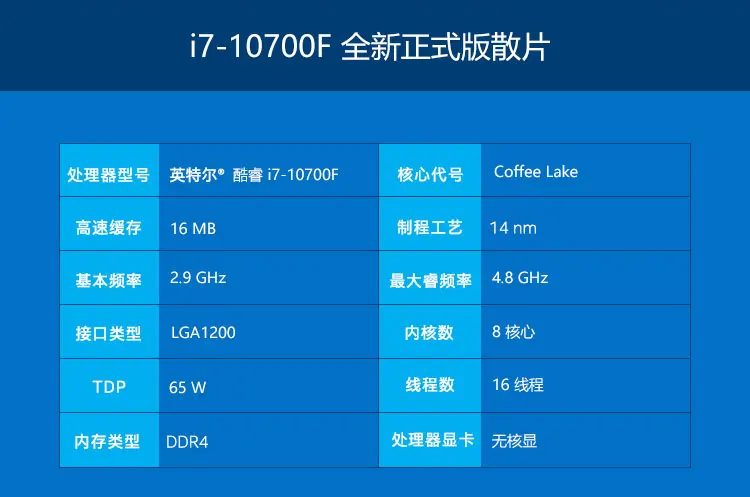 i7-10700F 全新正式版散片

| 处理器型号 | 英特尔® 酷睿 i7-10700F | 核心代号 | Coffee Lake |
|---|---|---|---|
| 高速缓存 | 16 MB | 制程工艺 | 14 nm |
| 基本频率 | 2.9 GHz | 最大睿频率 | 4.8 GHz |
| 接口类型 | LGA1200 | 内核数 | 8 核心 |
| TDP | 65 W | 线程数 | 16 线程 |
| 内存类型 | DDR4 | 处理器显卡 | 无核显 |